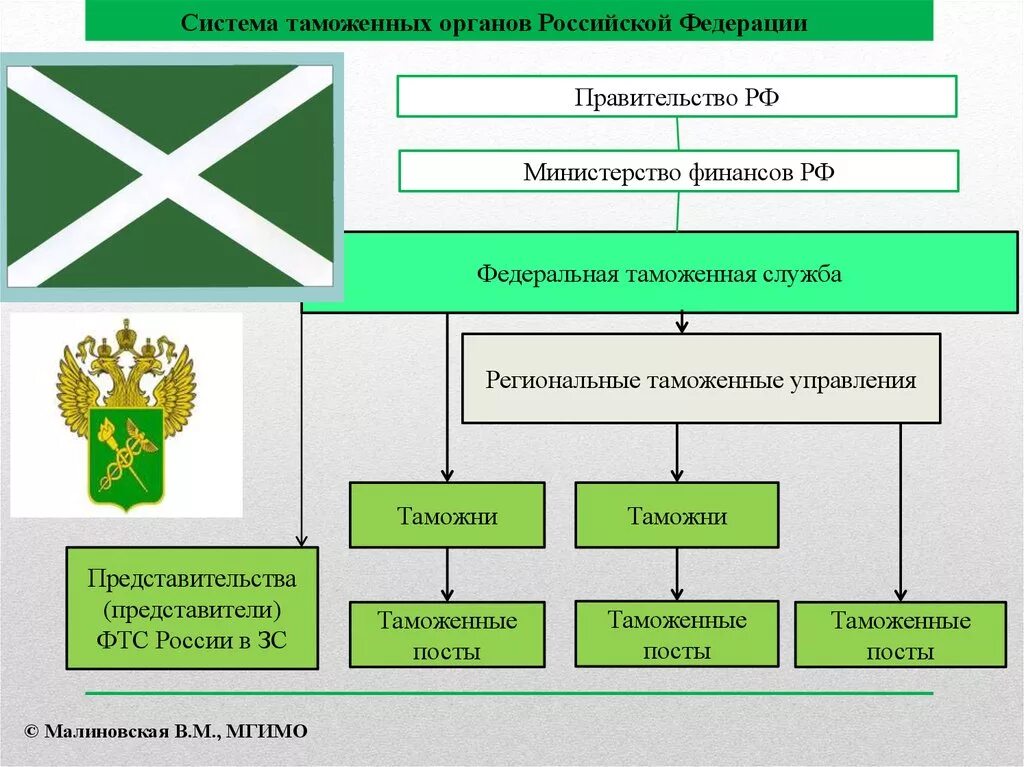 Система таможенных органов Российской Федерации

Правительство РФ

Министерство финансов РФ

Федеральная таможенная служба

Региональные таможенные управления

Таможни

Таможни

Представительства (представители) ФТС России в ЗС

Таможенные посты

Таможенные посты

Таможенные посты

© Малиновская В.М., МГИМО